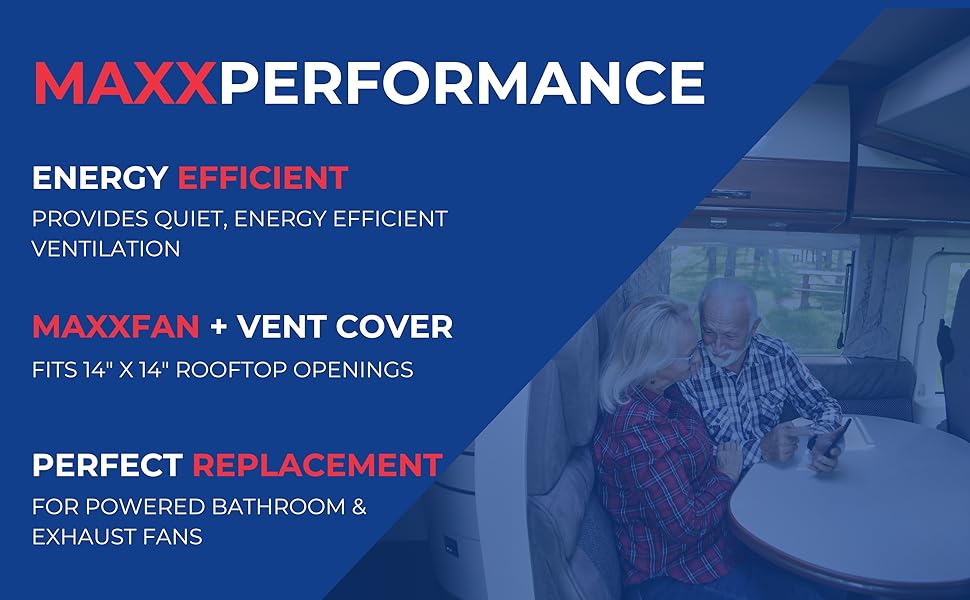 MAXXPERFORMANCE

ENERGY EFFICIENT
PROVIDES QUIET, ENERGY EFFICIENT VENTILATION

MAXXFAN + VENT COVER
FITS 14" X 14" ROOFTOP OPENINGS

PERFECT REPLACEMENT
FOR POWERED BATHROOM & EXHAUST FANS